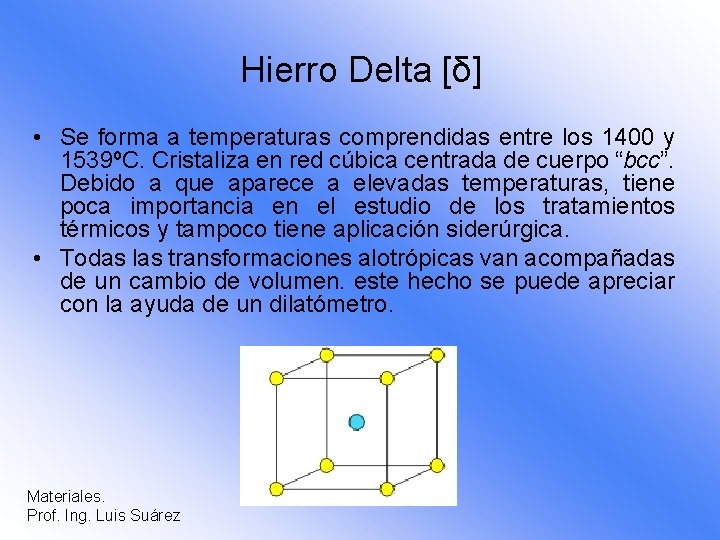 Hierro Delta [δ]

• Se forma a temperaturas comprendidas entre los 1400 y 1539ºC. Cristaliza en red cúbica centrada de cuerpo “bcc”. Debido a que aparece a elevadas temperaturas, tiene poca importancia en el estudio de los tratamientos térmicos y tampoco tiene aplicación siderúrgica.
• Todas las transformaciones alotrópicas van acompañadas de un cambio de volumen. este hecho se puede apreciar con la ayuda de un dilatómetro.

Materiales.
Prof. Ing. Luis Suárez